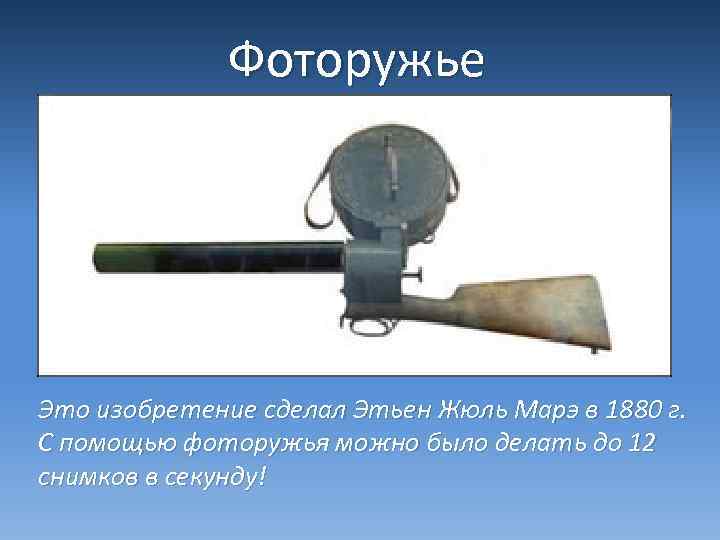 Фоторужье

Это изобретение сделал Этьен Жюль Марэ в 1880 г. С помощью фоторужья можно было делать до 12 снимков в секунду!